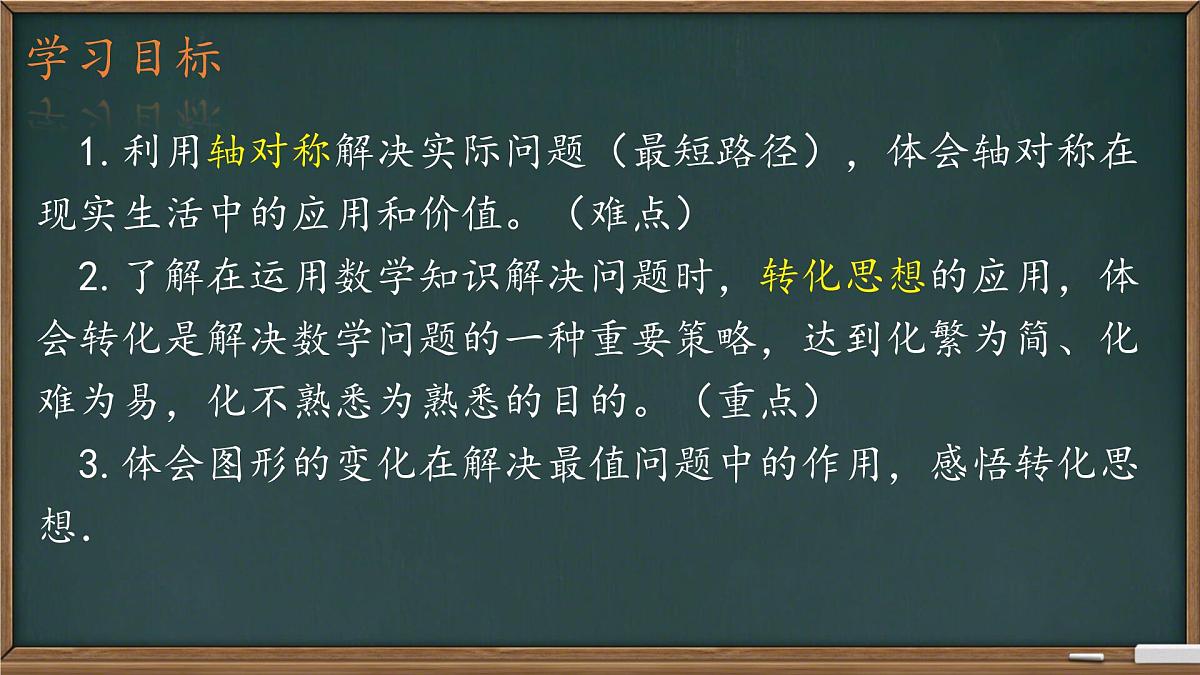 学习目标

1. 利用轴对称解决实际问题（最短路径），体会轴对称在现实生活中的应用和价值。（难点）

2. 了解在运用数学知识解决问题时，转化思想的应用，体会转化是解决数学问题的一种重要策略，达到化繁为简、化难为易，化不熟悉为熟悉的目的。（重点）

3. 体会图形的变化在解决最值问题中的作用，感悟转化思想.